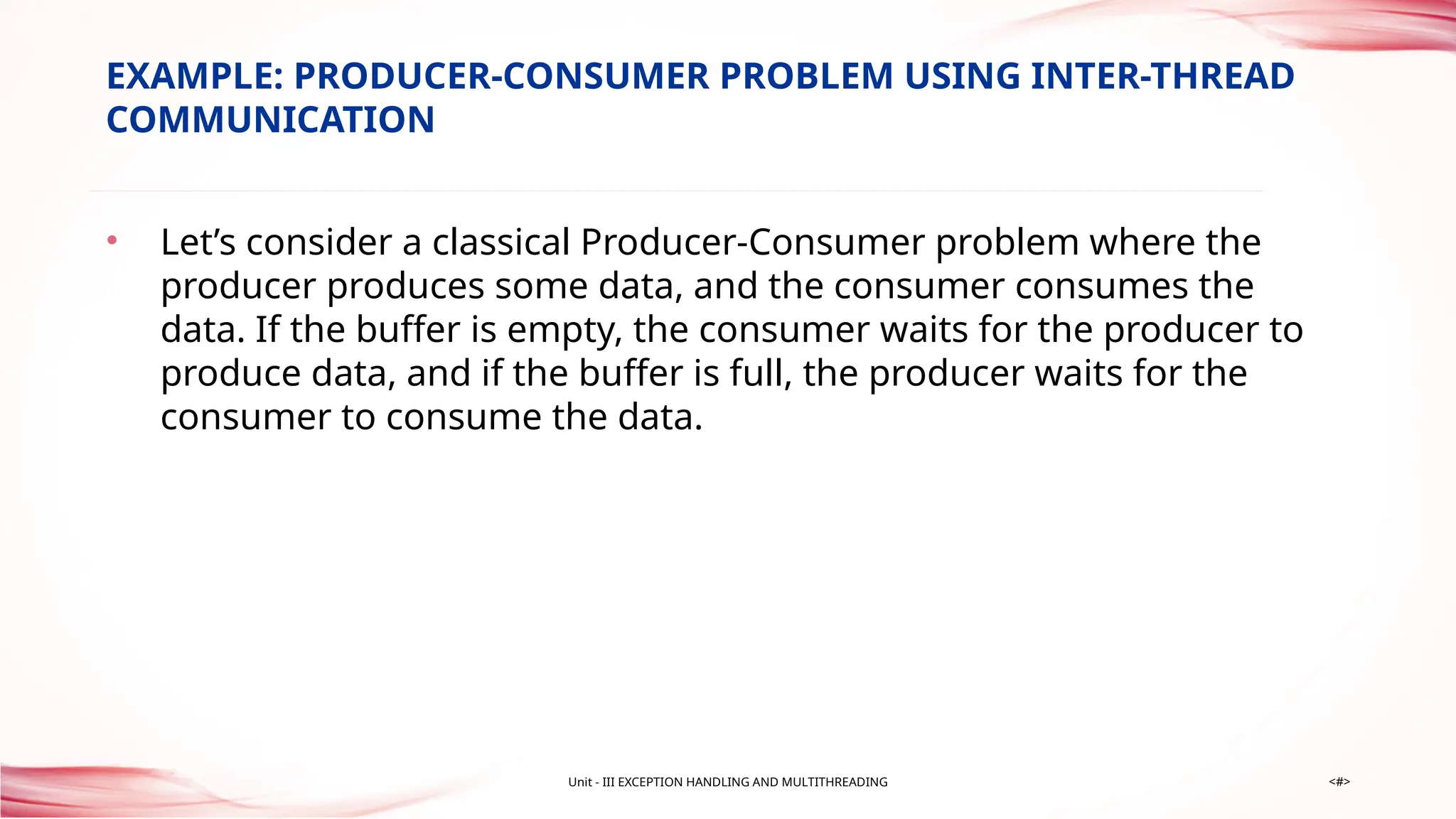 EXAMPLE: PRODUCER-CONSUMER PROBLEM USING INTER-THREAD COMMUNICATION

• Let’s consider a classical Producer-Consumer problem where the producer produces some data, and the consumer consumes the data. If the buffer is empty, the consumer waits for the producer to produce data, and if the buffer is full, the producer waits for the consumer to consume the data.

Unit - III EXCEPTION HANDLING AND MULTITHREADING

<#>